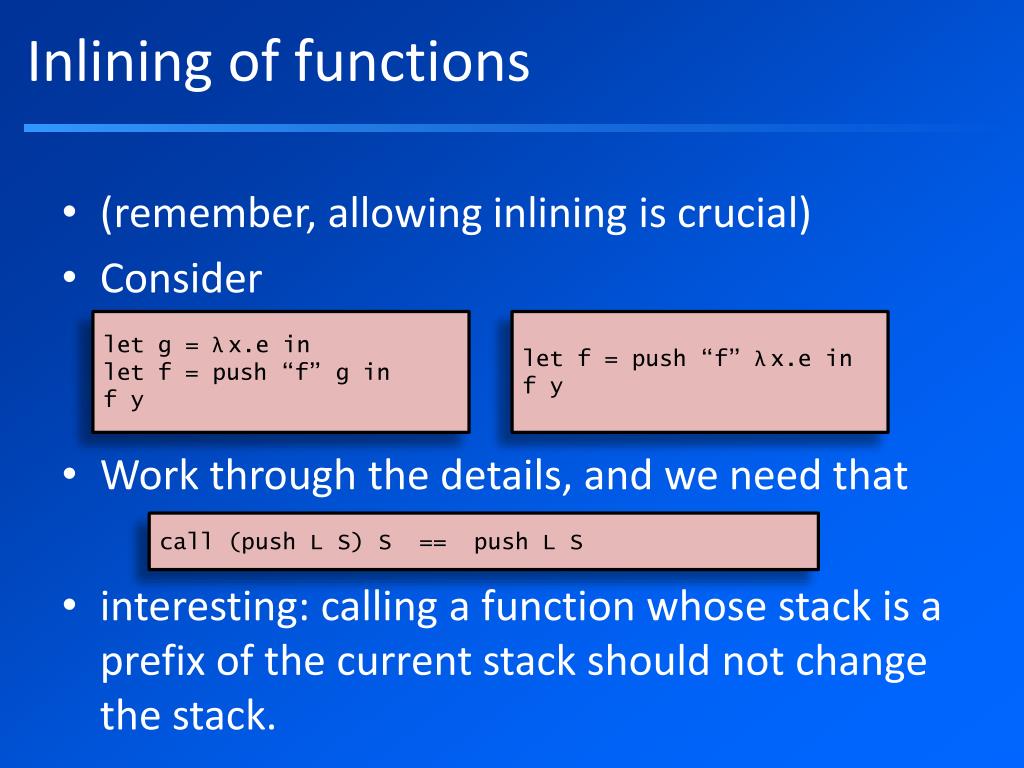 Inlining of functions

• (remember, allowing inlining is crucial)
• Consider

let g = λx.e in
let f = push “f” g in
f y

let f = push “f” λx.e in
f y

• Work through the details, and we need that

call (push L S) S == push L S

• interesting: calling a function whose stack is a prefix of the current stack should not change the stack.